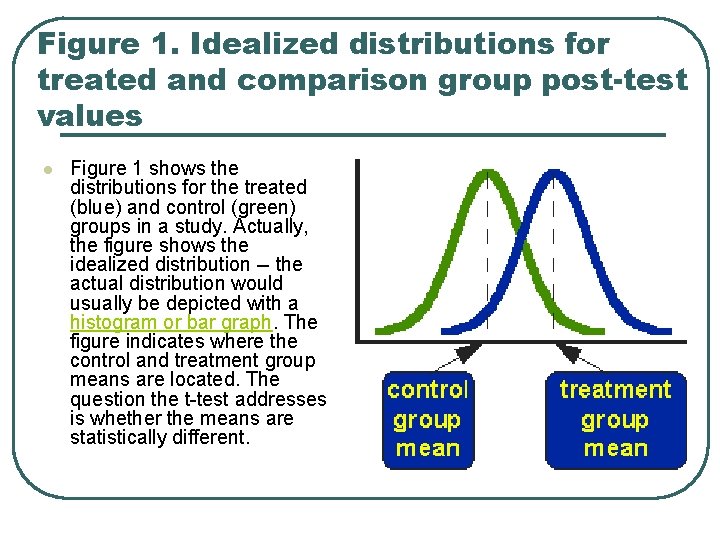 Figure 1. Idealized distributions for treated and comparison group post-test values

Figure 1 shows the distributions for the treated (blue) and control (green) groups in a study. Actually, the figure shows the idealized distribution – the actual distribution would usually be depicted with a histogram or bar graph. The figure indicates where the control and treatment group means are located. The question the t-test addresses is whether the means are statistically different.

control group mean

treatment group mean